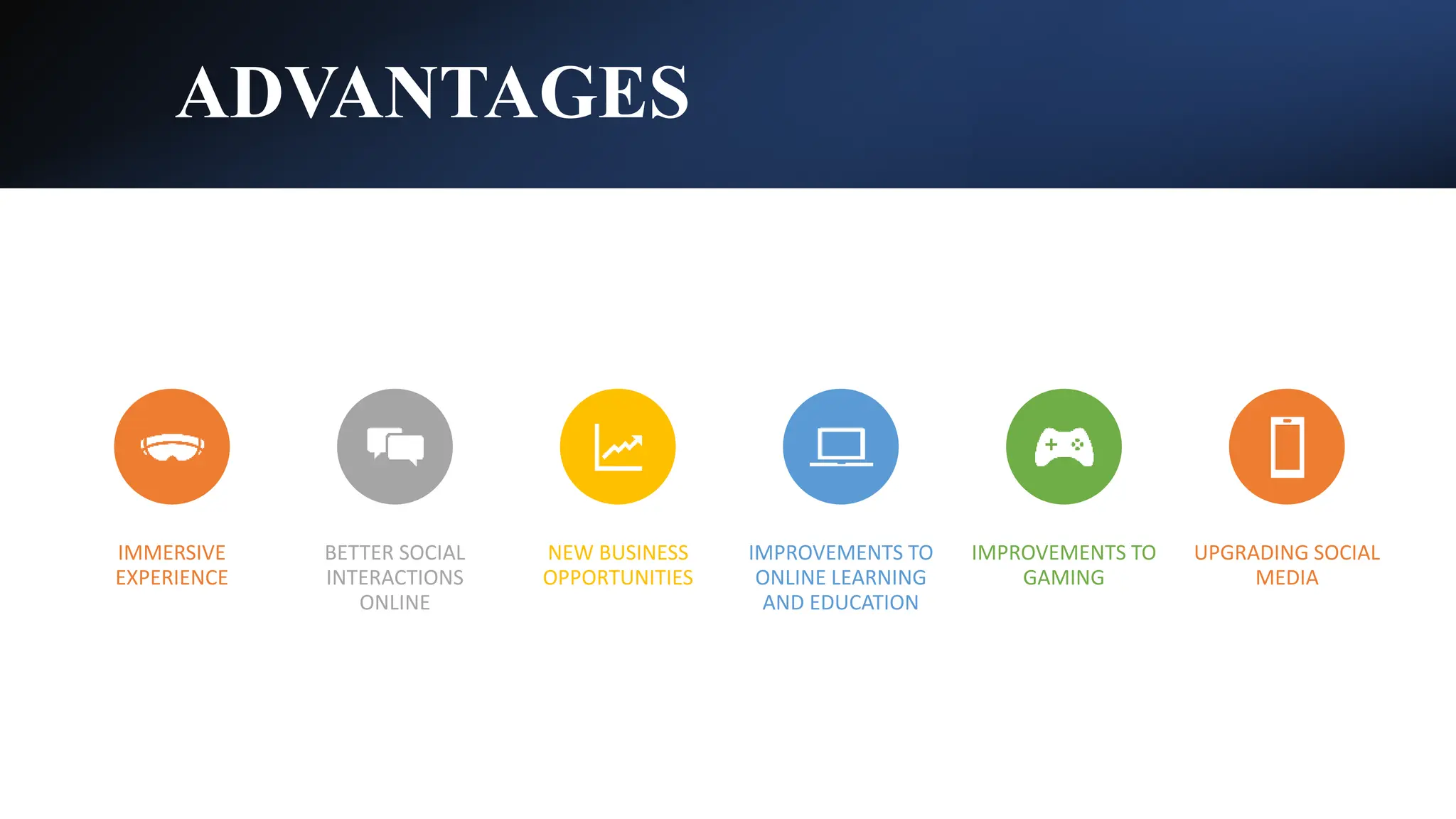 ADVANTAGES

IMMERSIVE EXPERIENCE

BETTER SOCIAL INTERACTIONS ONLINE

NEW BUSINESS OPPORTUNITIES

IMPROVEMENTS TO ONLINE LEARNING AND EDUCATION

IMPROVEMENTS TO GAMING

UPGRADING SOCIAL MEDIA